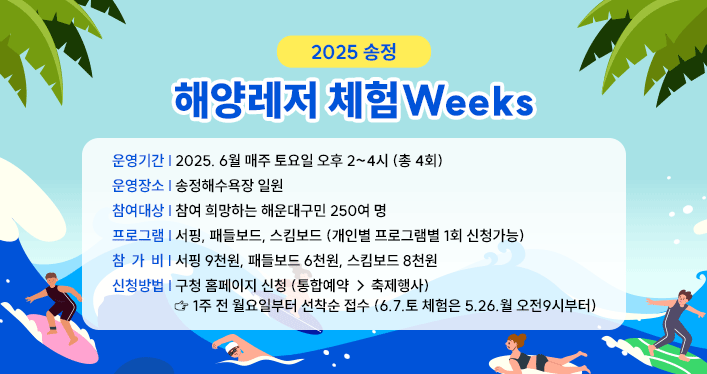 2025 송정

해양레저 체험Weeks

운영기간 | 2025. 6월 매주 토요일 오후 2~4시 (총 4회)
운영장소 | 송정해수욕장 일원
참여대상 | 참여 희망하는 해운대구민 250여 명
프로그램 | 서핑, 패들보드, 스킴보드 (개인별 프로그램별 1회 신청가능)
참 가 비 | 서핑 9천원, 패들보드 6천원, 스킴보드 8천원
신청방법 | 구청 홈페이지 신청 (통합예약 > 축제행사)
☞ 1주 전 월요일부터 선착순 접수 (6.7.토 체험은 5.26.월 오전9시부터)